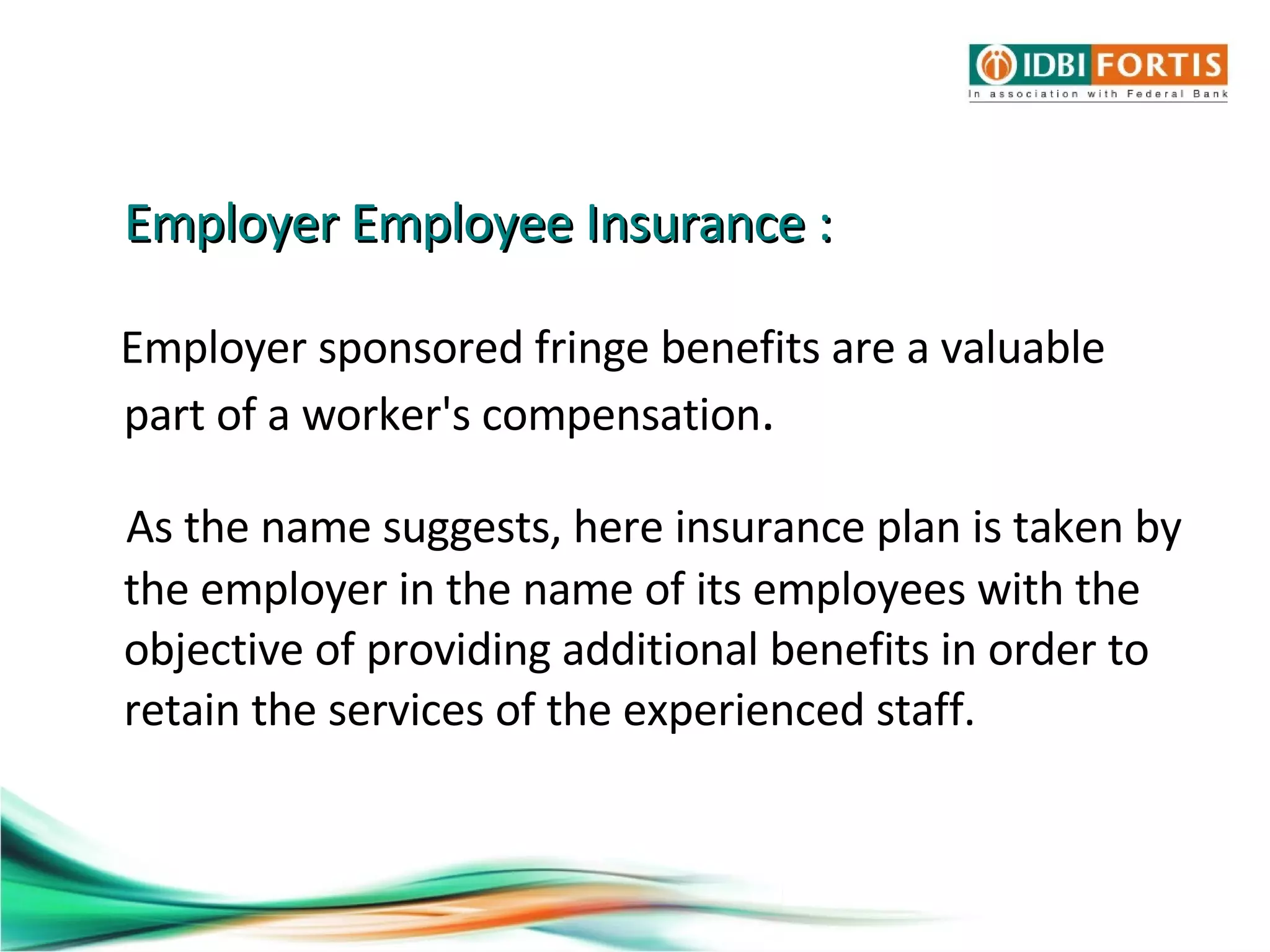 IDBI FORTIS
In association with Federal Bank

Employer Employee Insurance :

Employer sponsored fringe benefits are a valuable part of a worker's compensation.

As the name suggests, here insurance plan is taken by the employer in the name of its employees with the objective of providing additional benefits in order to retain the services of the experienced staff.